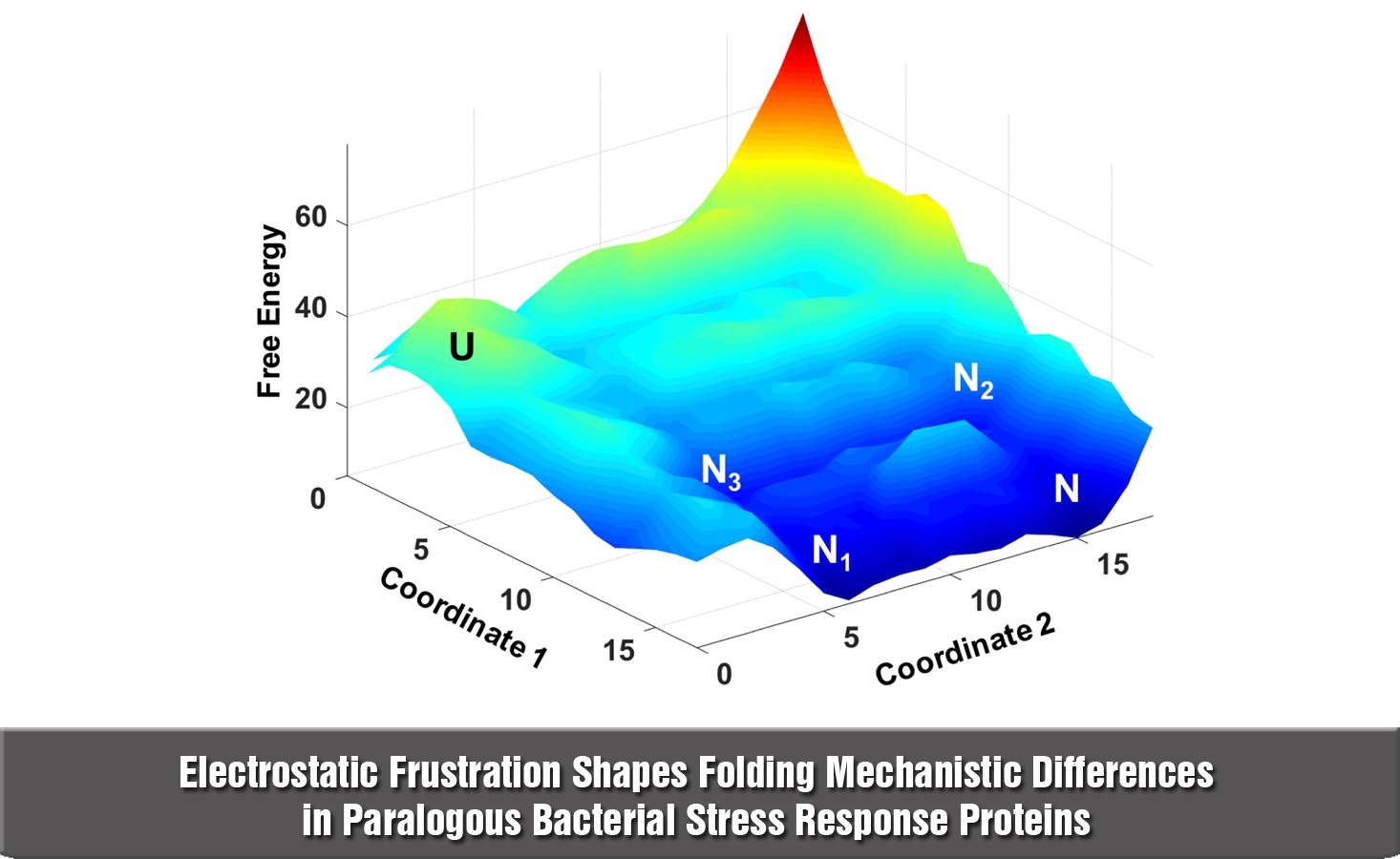 Free Energy
60
40
20
0
U
$N_2$
$N_3$
N
$N_1$
5
10
15
Coordinate 1
0
5
10
15
Coordinate 2

Electrostatic Frustration Shapes Folding Mechanistic Differences in Paralogous Bacterial Stress Response Proteins